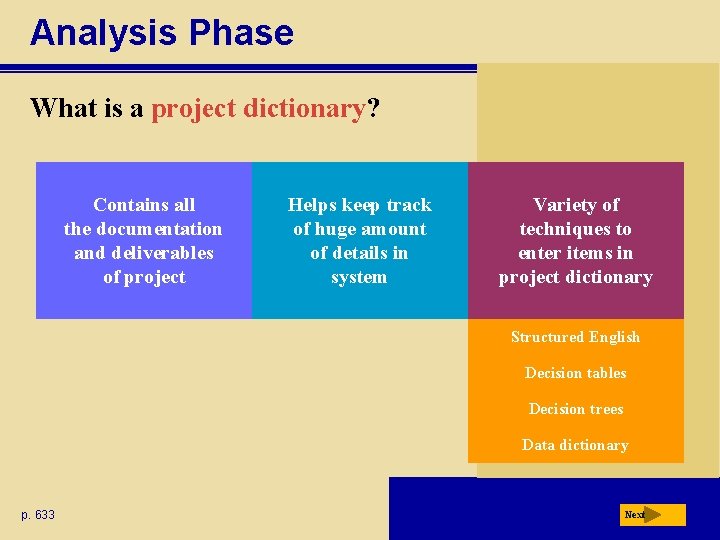 Analysis Phase

What is a project dictionary?

Contains all the documentation and deliverables of project

Helps keep track of huge amount of details in system

Variety of techniques to enter items in project dictionary

Structured English

Decision tables

Decision trees

Data dictionary

p. 633

Next